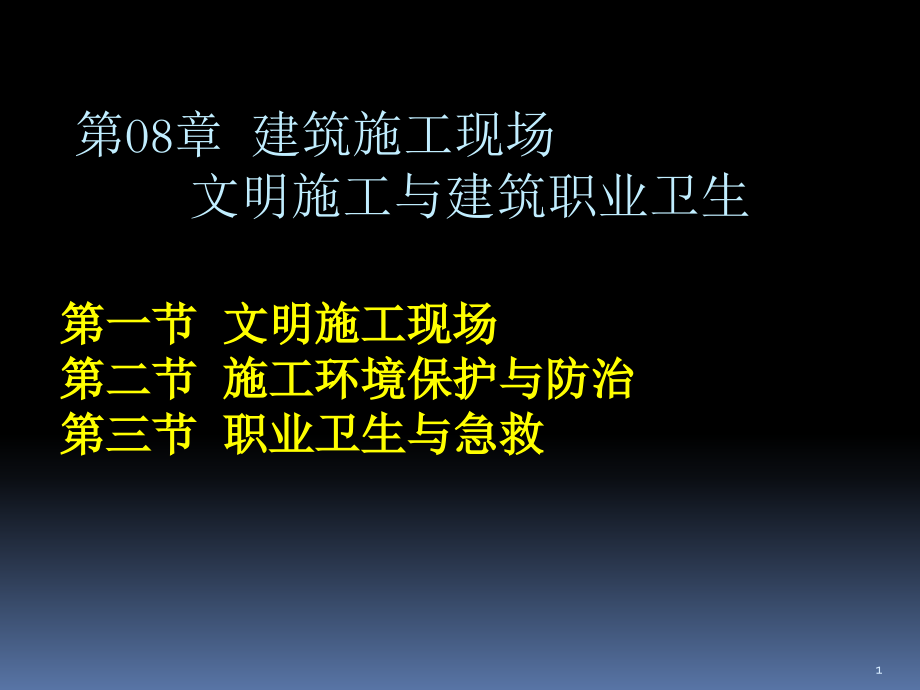 第08章 建筑施工现场
文明施工与建筑职业卫生

第一节 文明施工现场
第二节 施工环境保护与防治
第三节 职业卫生与急救

1